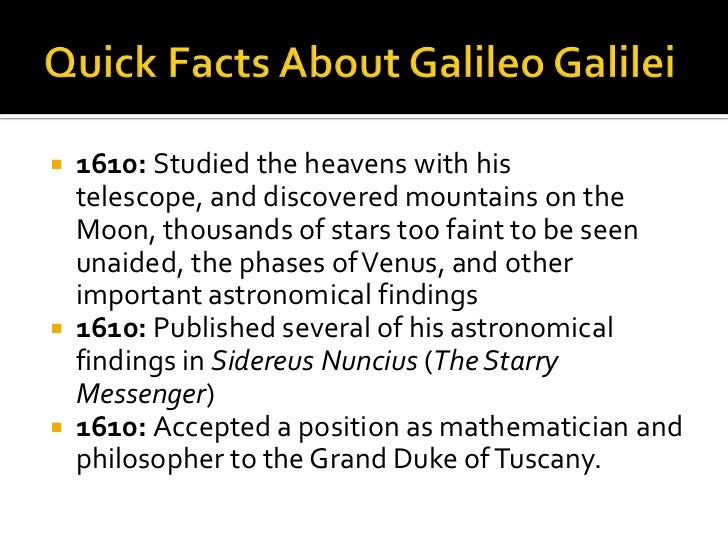 Quick Facts About Galileo Galilei

- 1610: Studied the heavens with his telescope, and discovered mountains on the Moon, thousands of stars too faint to be seen unaided, the phases of Venus, and other important astronomical findings
- 1610: Published several of his astronomical findings in Sidereus Nuncius (The Starry Messenger)
- 1610: Accepted a position as mathematician and philosopher to the Grand Duke of Tuscany.